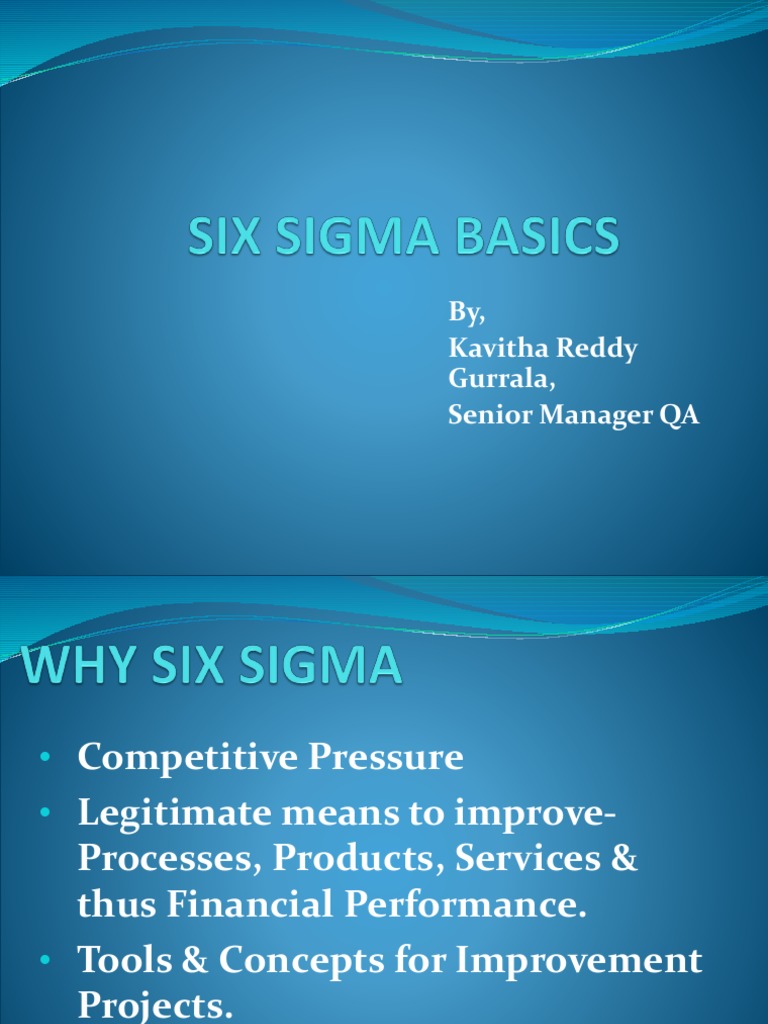 SIX SIGMA BASICS

By,
Kavitha Reddy Gurrala,
Senior Manager QA

WHY SIX SIGMA

• Competitive Pressure
• Legitimate means to improve-Processes, Products, Services & thus Financial Performance.
• Tools & Concepts for Improvement Projects.